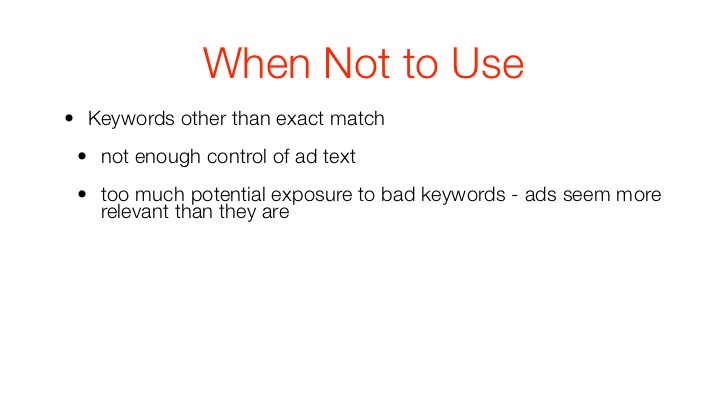 When Not to Use

• Keywords other than exact match

• not enough control of ad text

• too much potential exposure to bad keywords - ads seem more relevant than they are